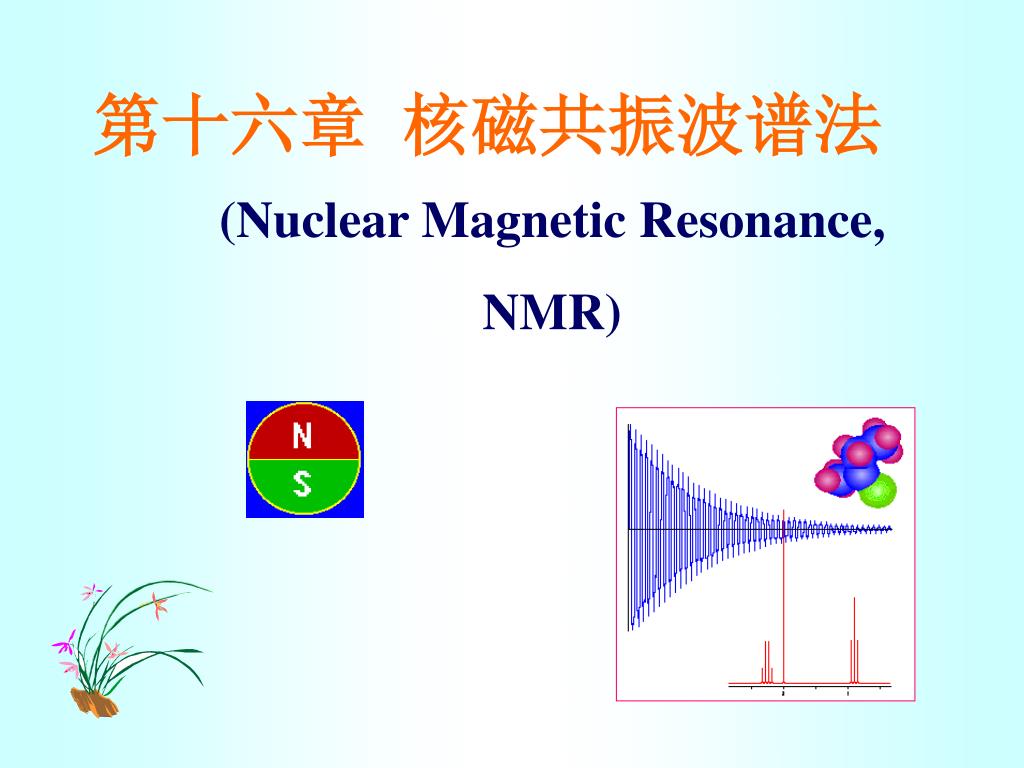 第十六章 核磁共振波谱法

(Nuclear Magnetic Resonance, NMR)

N

S